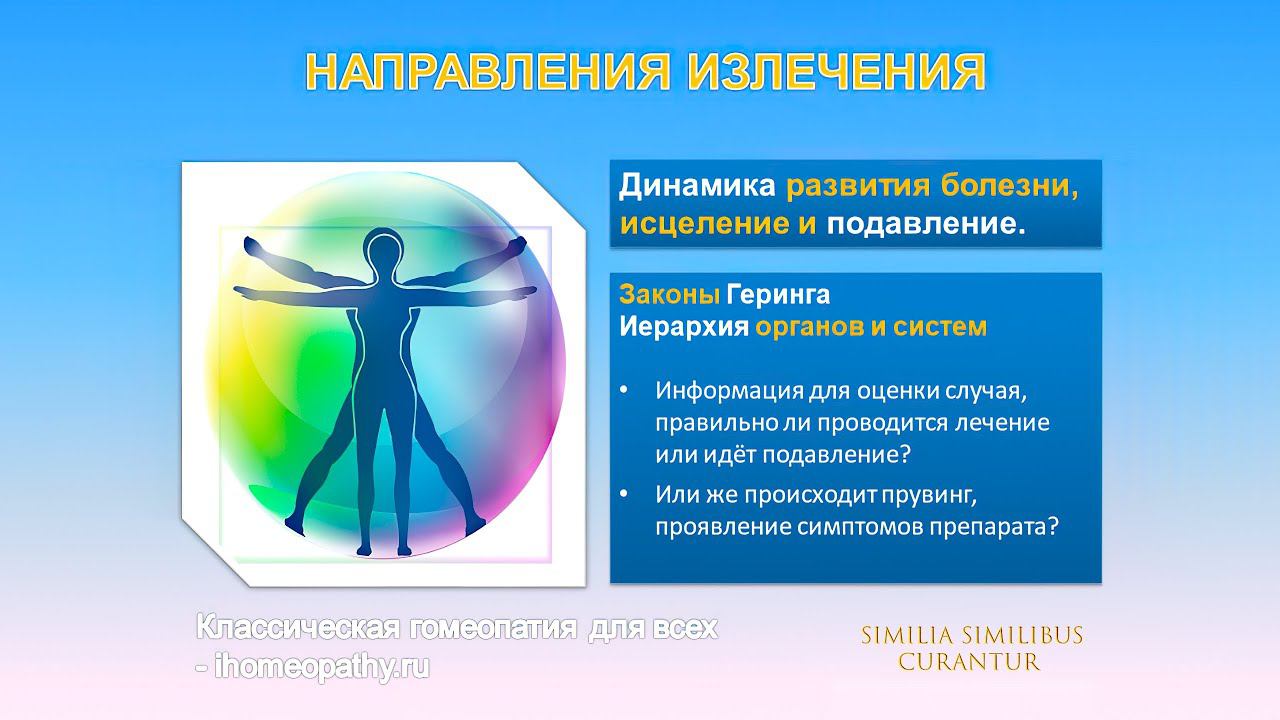 НАПРАВЛЕНИЯ ИЗЛЕЧЕНИЯ

Динамика развития болезни, исцеление и подавление.

Законы Геринга
Иерархия органов и систем

• Информация для оценки случая, правильно ли проводится лечение или идёт подавление?
• Или же происходит прувинг, проявление симптомов препарата?

Классическая гомеопатия для всех - ihomeopathy.ru

SIMILIA SIMILIBUS CURANTUR